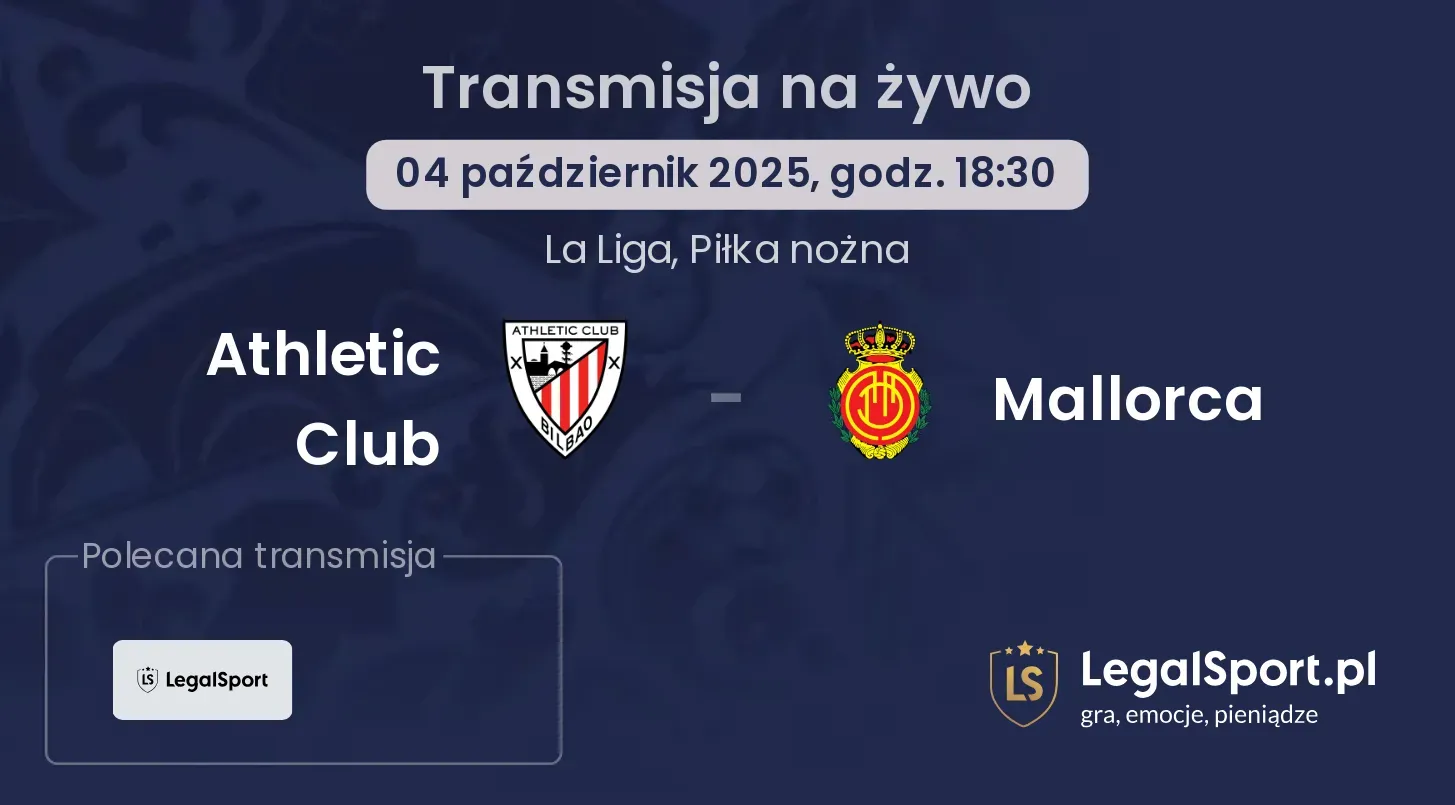 Transmisja na żywo

04 październik 2025, godz. 18:30

La Liga, Piłka nożna

Athletic Club

ATHLETIC CLUB

BILBAO

-

Mallorca

Polecana transmisja

LS LegalSport

LS LegalSport.pl
gra, emocje, pieniądze